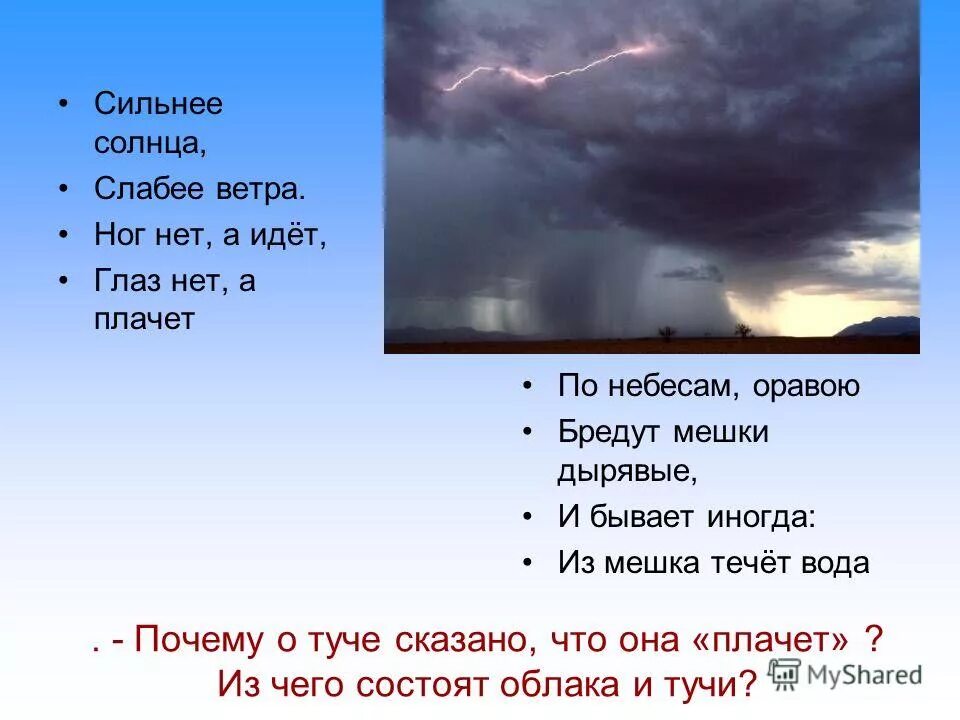 • Сильнее солнца,
• Слабее ветра.
• Ног нет, а идёт,
• Глаз нет, а плачет

• По небесам, оравою
• Бредут мешки дырявые,
• И бывает иногда:
• Из мешка течёт вода

. - Почему о туче сказано, что она «плачет» ?
Из чего состоят облака и тучи?

MyShared